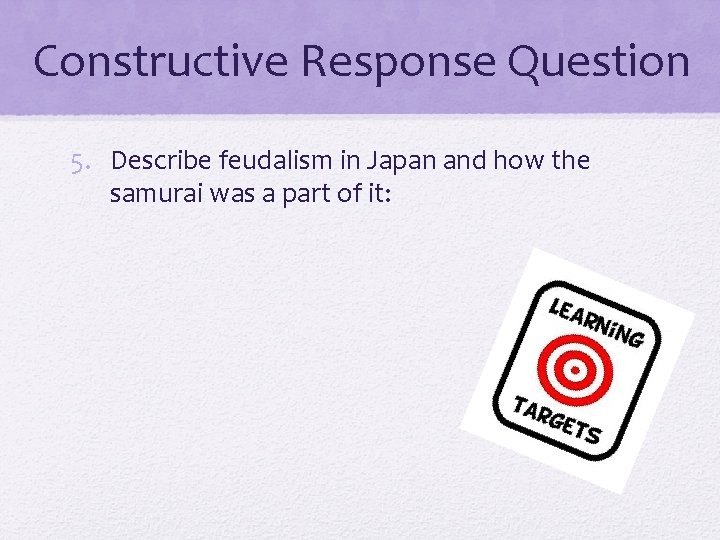 Constructive Response Question

5. Describe feudalism in Japan and how the samurai was a part of it:

LEARNiNG
TARGETS